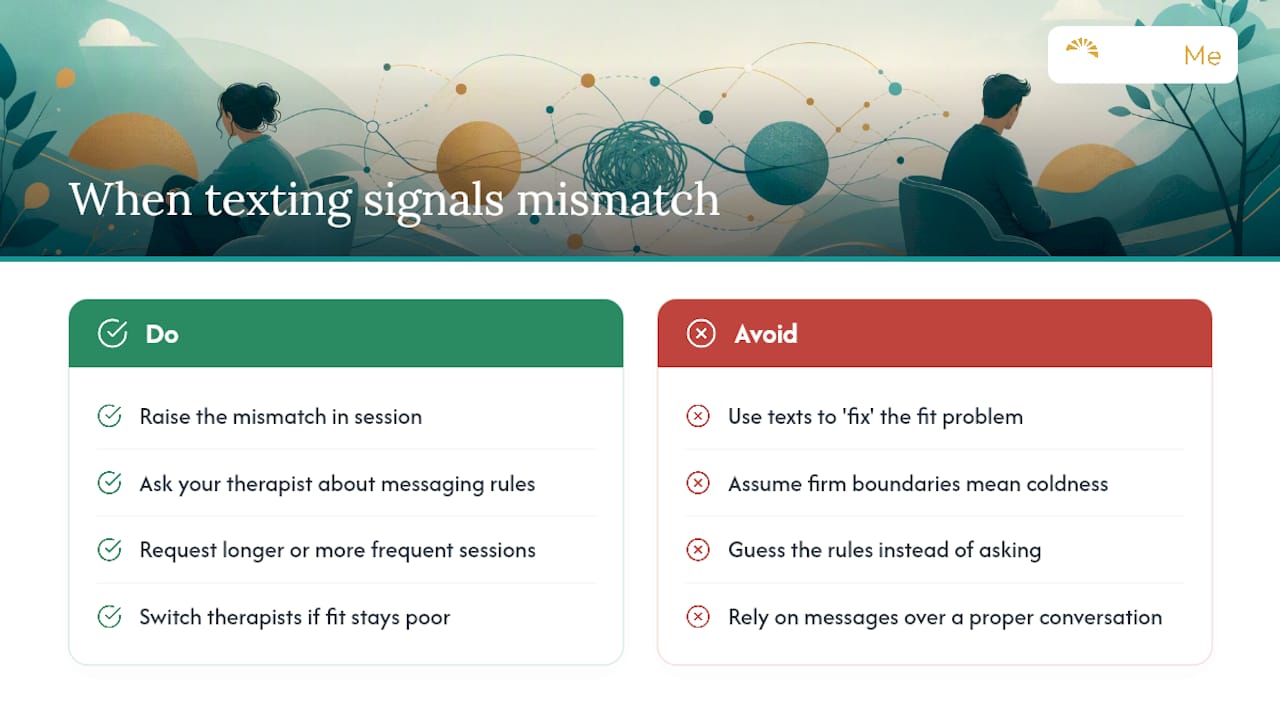 Me

When texting signals mismatch

Do

Raise the mismatch in session

Ask your therapist about messaging rules

Request longer or more frequent sessions

Switch therapists if fit stays poor

Avoid

Use texts to 'fix' the fit problem

Assume firm boundaries mean coldness

Guess the rules instead of asking

Rely on messages over a proper conversation